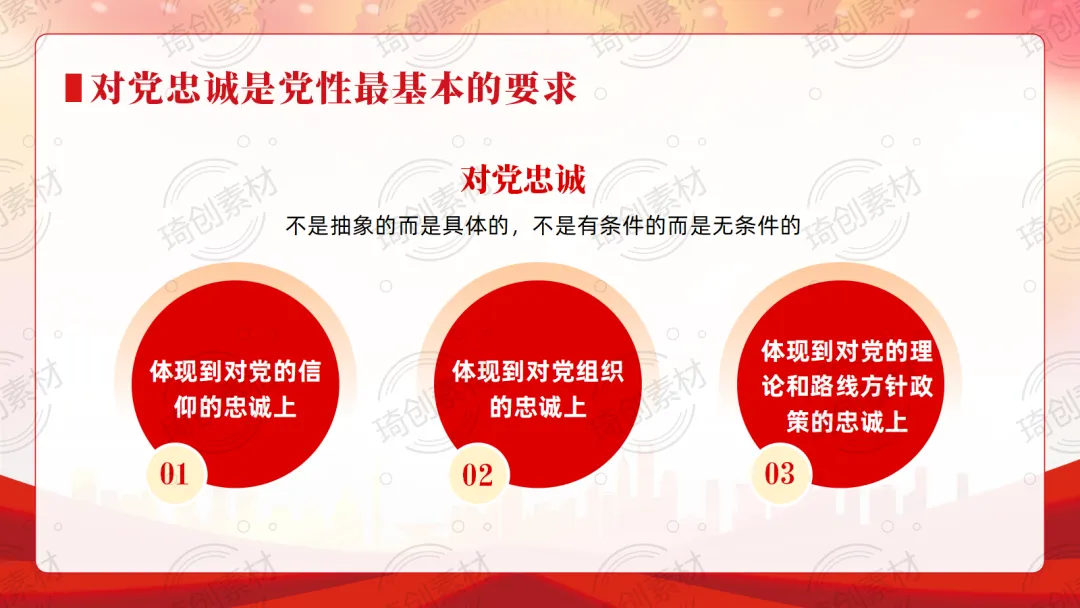 对党忠诚是党性最基本的要求

对党忠诚

不是抽象的而是具体的，不是有条件的而是无条件的

体现到对党的信仰的忠诚上

01

体现到对党组织的忠诚上

02

体现到对党的理论和路线方针政策的忠诚上

03

琦创素材